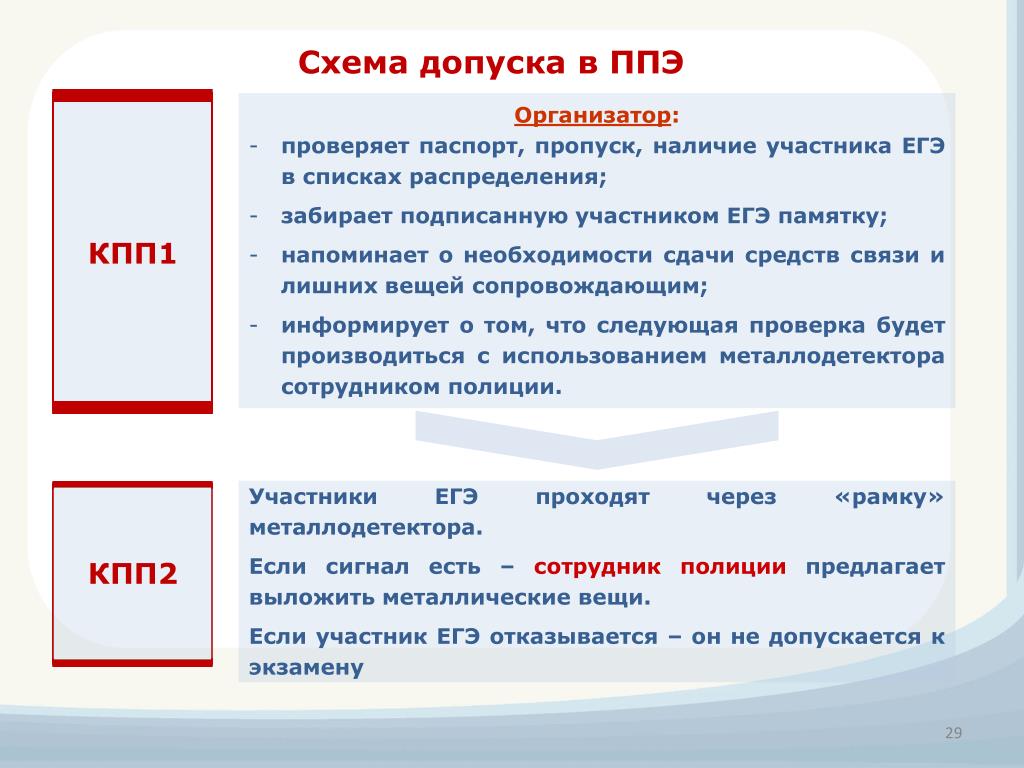 Схема допуска в ППЭ

КПП1

Организатор:
- проверяет паспорт, пропуск, наличие участника ЕГЭ в списках распределения;
- забирает подписанную участником ЕГЭ памятку;
- напоминает о необходимости сдачи средств связи и лишних вещей сопровождающим;
- информирует о том, что следующая проверка будет производиться с использованием металлодетектора сотрудником полиции.

КПП2

Участники ЕГЭ проходят через «рамку» металлодетектора.

Если сигнал есть – сотрудник полиции предлагает выложить металлические вещи.

Если участник ЕГЭ отказывается – он не допускается к экзамену

29